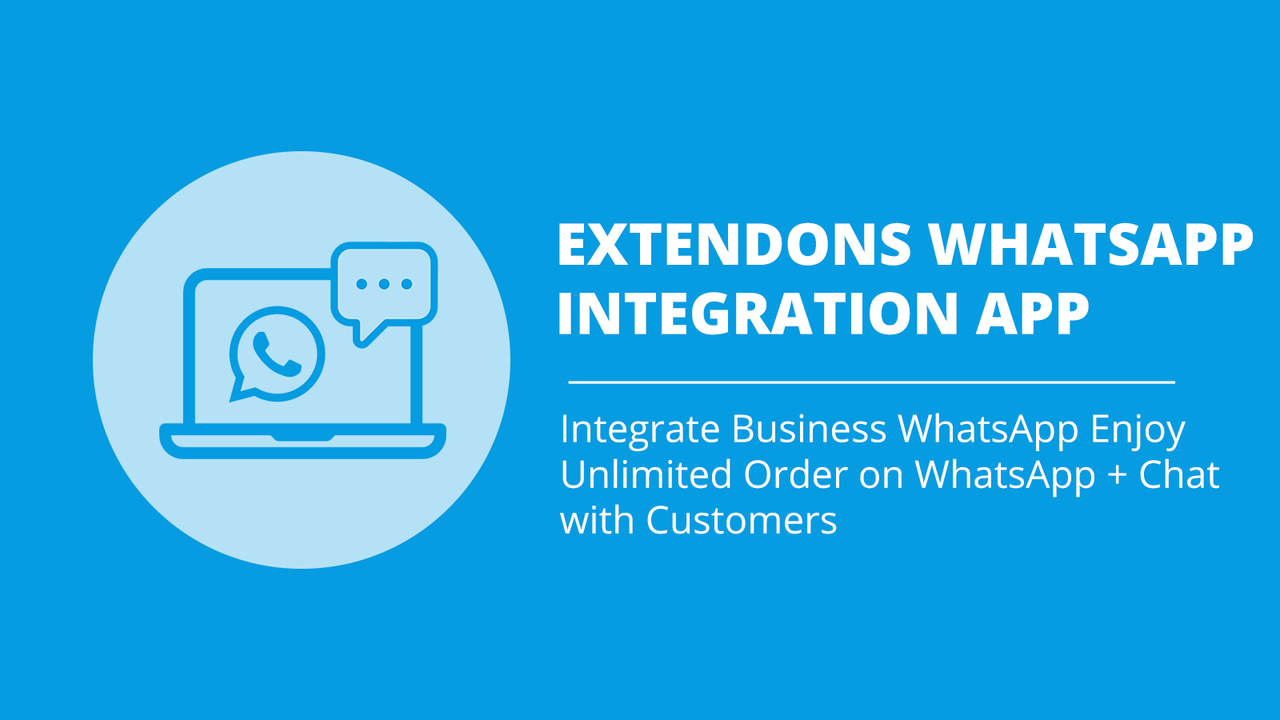 EXTENDONS WHATSAPP INTEGRATION APP

Integrate Business WhatsApp Enjoy Unlimited Order on WhatsApp + Chat with Customers